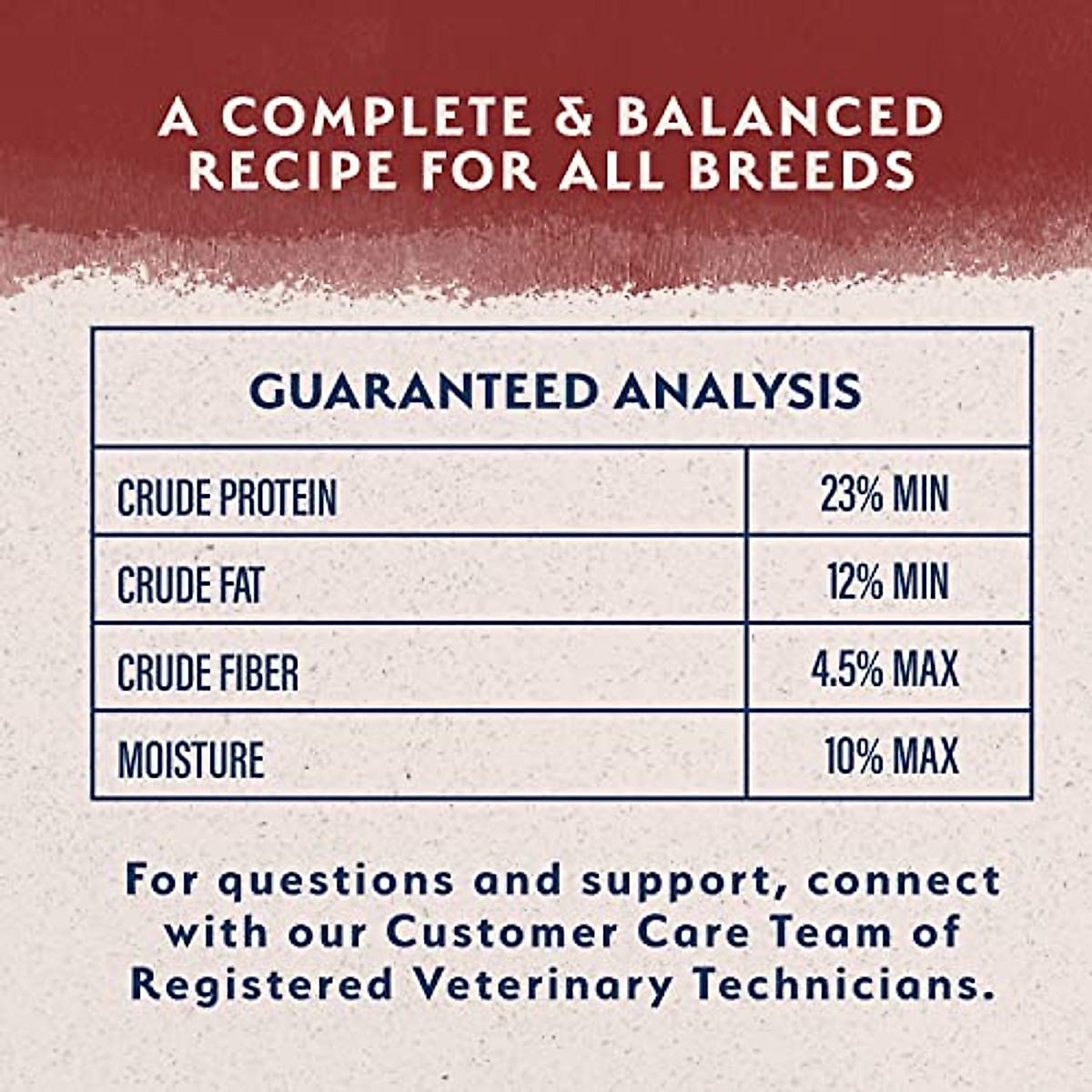 A COMPLETE & BALANCED RECIPE FOR ALL BREEDS

| GUARANTEED ANALYSIS | |
|---|---|
| CRUDE PROTEIN | 23% MIN |
| CRUDE FAT | 12% MIN |
| CRUDE FIBER | 4.5% MAX |
| MOISTURE | 10% MAX |

For questions and support, connect with our Customer Care Team of Registered Veterinary Technicians.